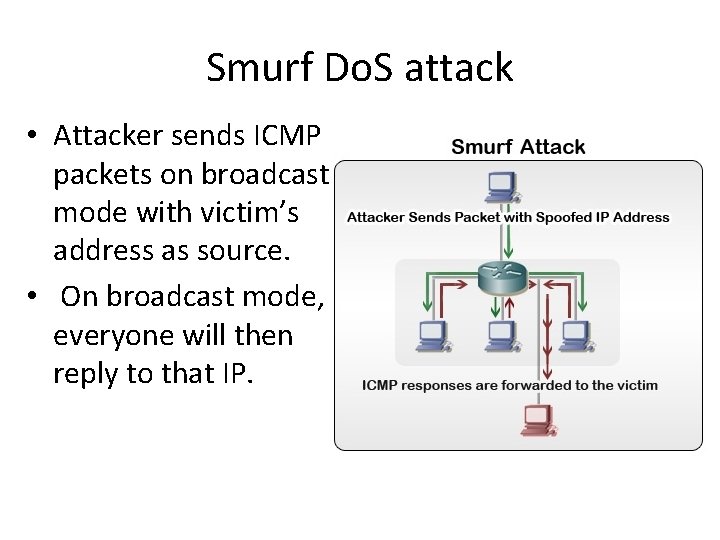 Smurf DoS attack

• Attacker sends ICMP packets on broadcast mode with victim's address as source.

• On broadcast mode, everyone will then reply to that IP.

Smurf Attack

Attacker Sends Packet with Spoofed IP Address

ICMP responses are forwarded to the victim